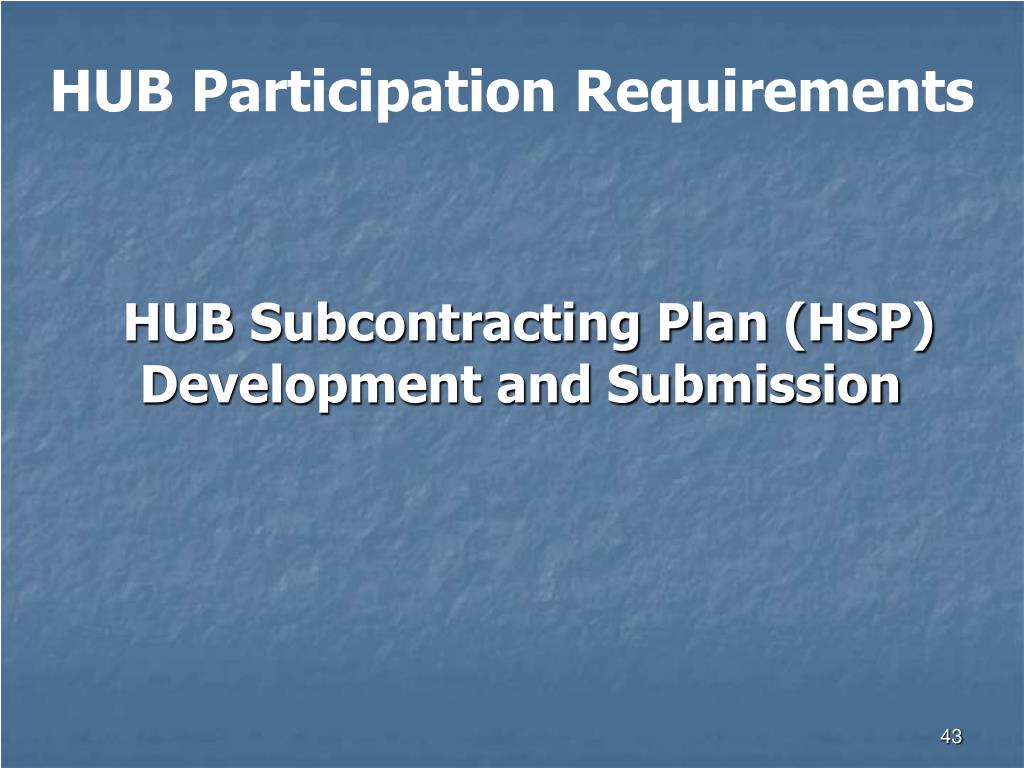 HUB Participation Requirements

HUB Subcontracting Plan (HSP) Development and Submission

43